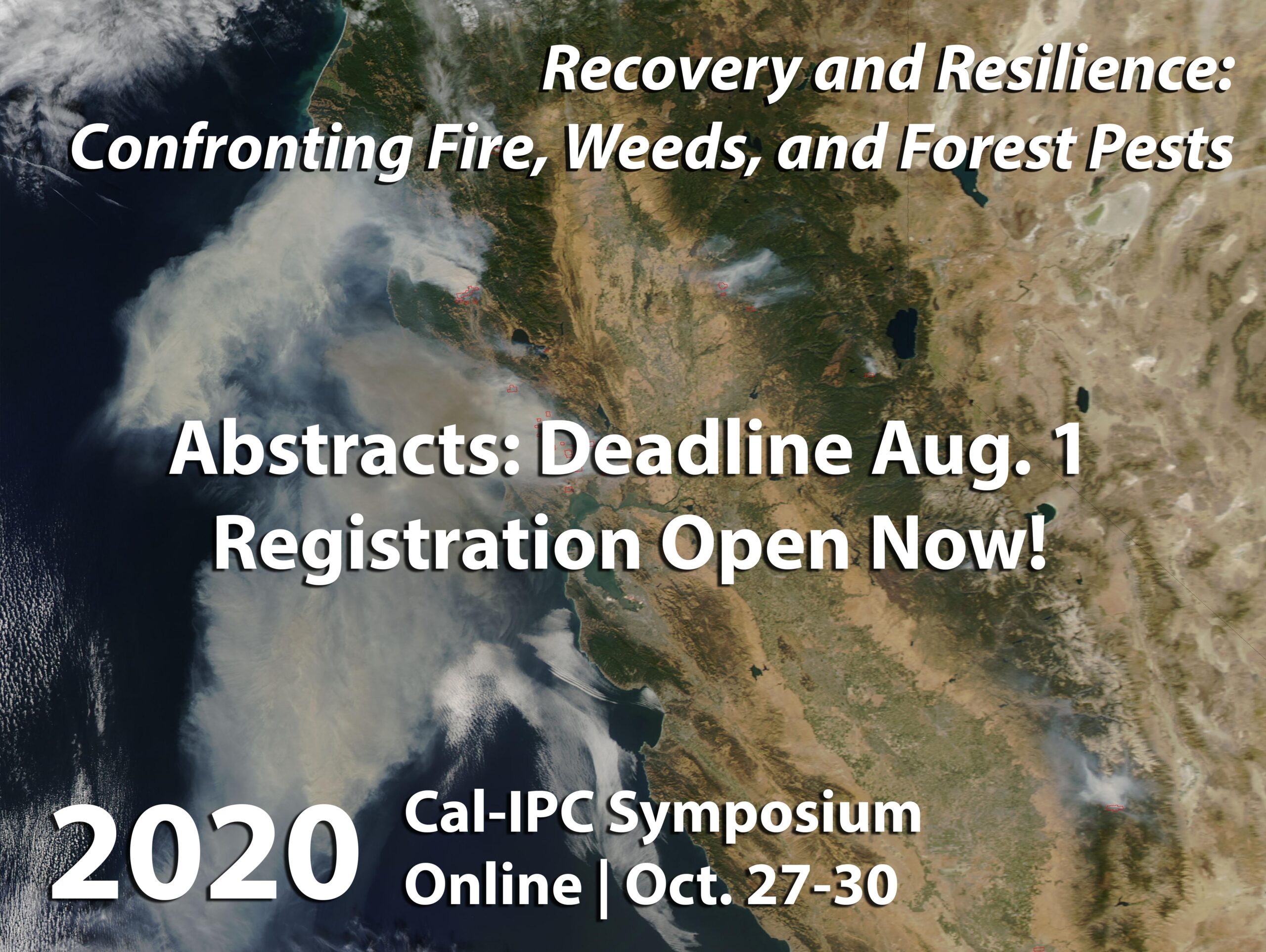 Recovery and Resilience:
Confronting Fire, Weeds, and Forest Pests

Abstracts: Deadline Aug. 1
Registration Open Now!

2020 Cal-IPC Symposium
Online | Oct. 27-30